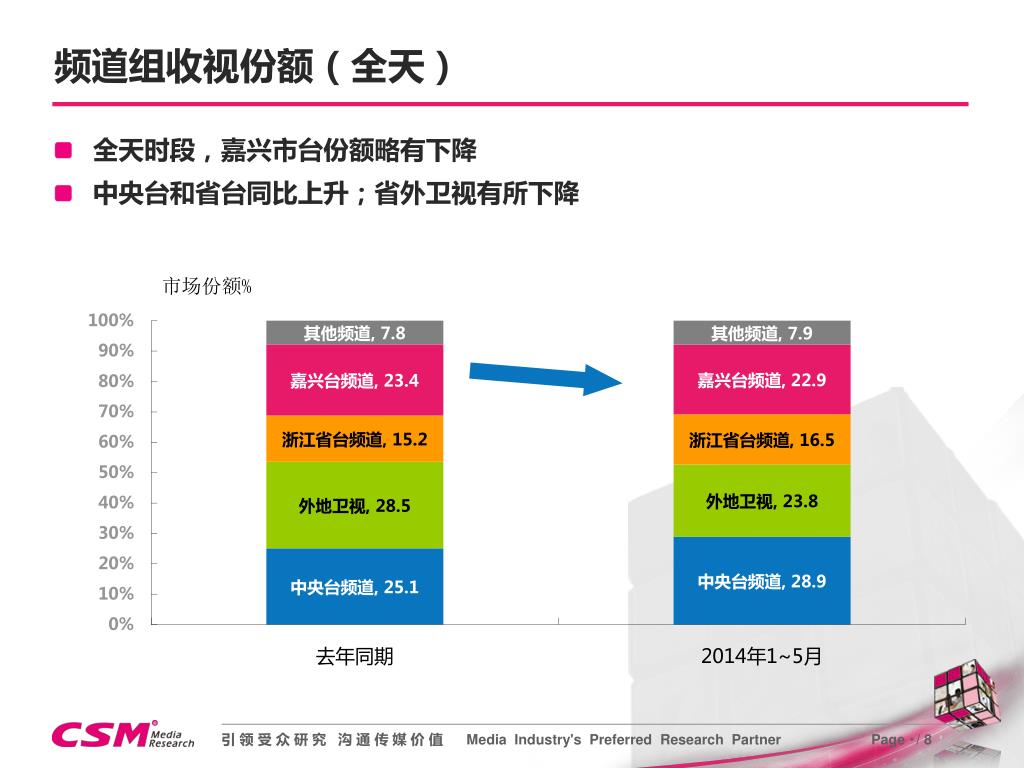 频道组收视份额（全天）

全天时段，嘉兴市台份额略有下降

中央台和省台同比上升；省外卫视有所下降

市场份额%

100%
90%
80%
70%
60%
50%
40%
30%
20%
10%
0%

其他频道, 7.8
嘉兴台频道, 23.4
浙江省台频道, 15.2
外地卫视, 28.5
中央台频道, 25.1

其他频道, 7.9
嘉兴台频道, 22.9
浙江省台频道, 16.5
外地卫视, 23.8
中央台频道, 28.9

去年同期
2014年1~5月

CSM Media Research 引领受众研究 沟通传媒价值 Media Industry's Preferred Research Partner Page · 8